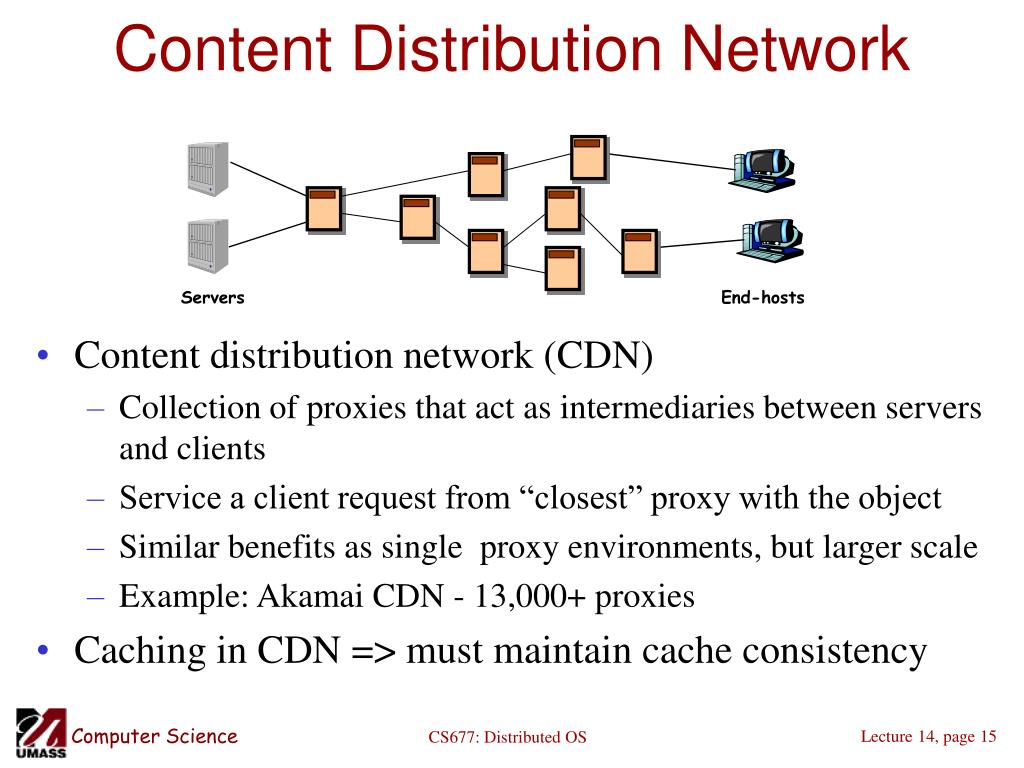 Content Distribution Network

Servers

End-hosts

• Content distribution network (CDN)
  – Collection of proxies that act as intermediaries between servers and clients
  – Service a client request from “closest” proxy with the object
  – Similar benefits as single  proxy environments, but larger scale
  – Example: Akamai CDN - 13,000+ proxies
• Caching in CDN => must maintain cache consistency

UMASS Computer Science

CS677: Distributed OS

Lecture 14, page 15